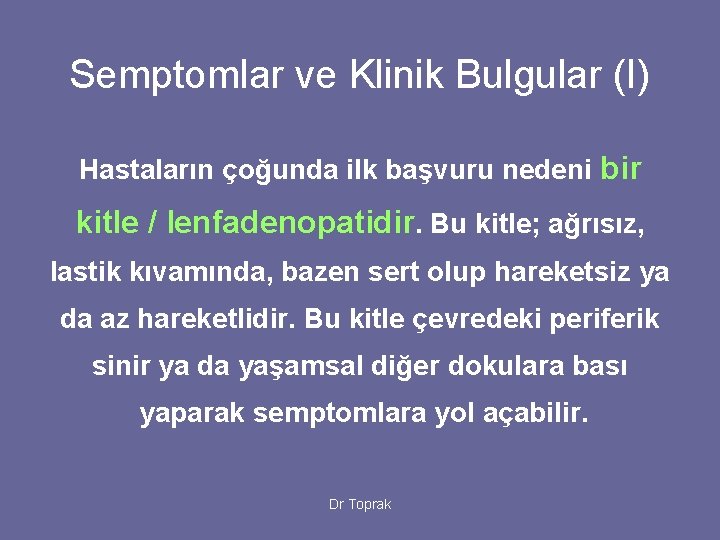 Semptomlar ve Klinik Bulgular (I)

Hastaların çoğunda ilk başvuru nedeni bir kitle / lenfadenopatidir. Bu kitle; ağrısız, lastik kıvamında, bazen sert olup hareketsiz ya da az hareketlidir. Bu kitle çevredeki periferik sinir ya da yaşamsal diğer dokulara bası yaparak semptomlara yol açabilir.

Dr Toprak